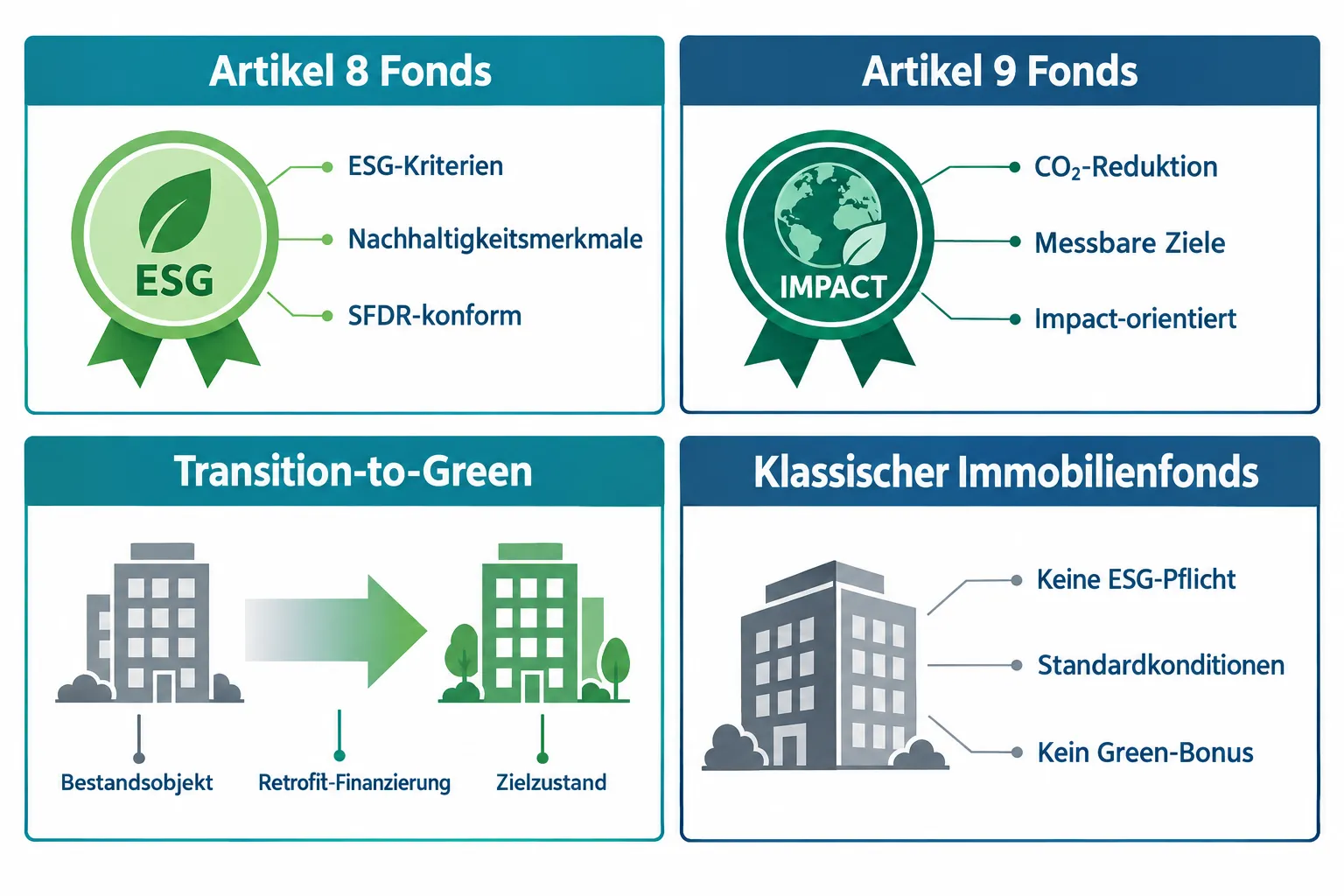 Artikel 8 Fonds

ESG

ESG-Kriterien

Nachhaltigkeitsmerkmale

SFDR-konform

Artikel 9 Fonds

IMPACT

$CO_2$-Reduktion

Messbare Ziele

Impact-orientiert

Transition-to-Green

Bestandsobjekt

Retrofit-Finanzierung

Zielzustand

Klassischer Immobilienfonds

Keine ESG-Pflicht

Standardkonditionen

Kein Green-Bonus